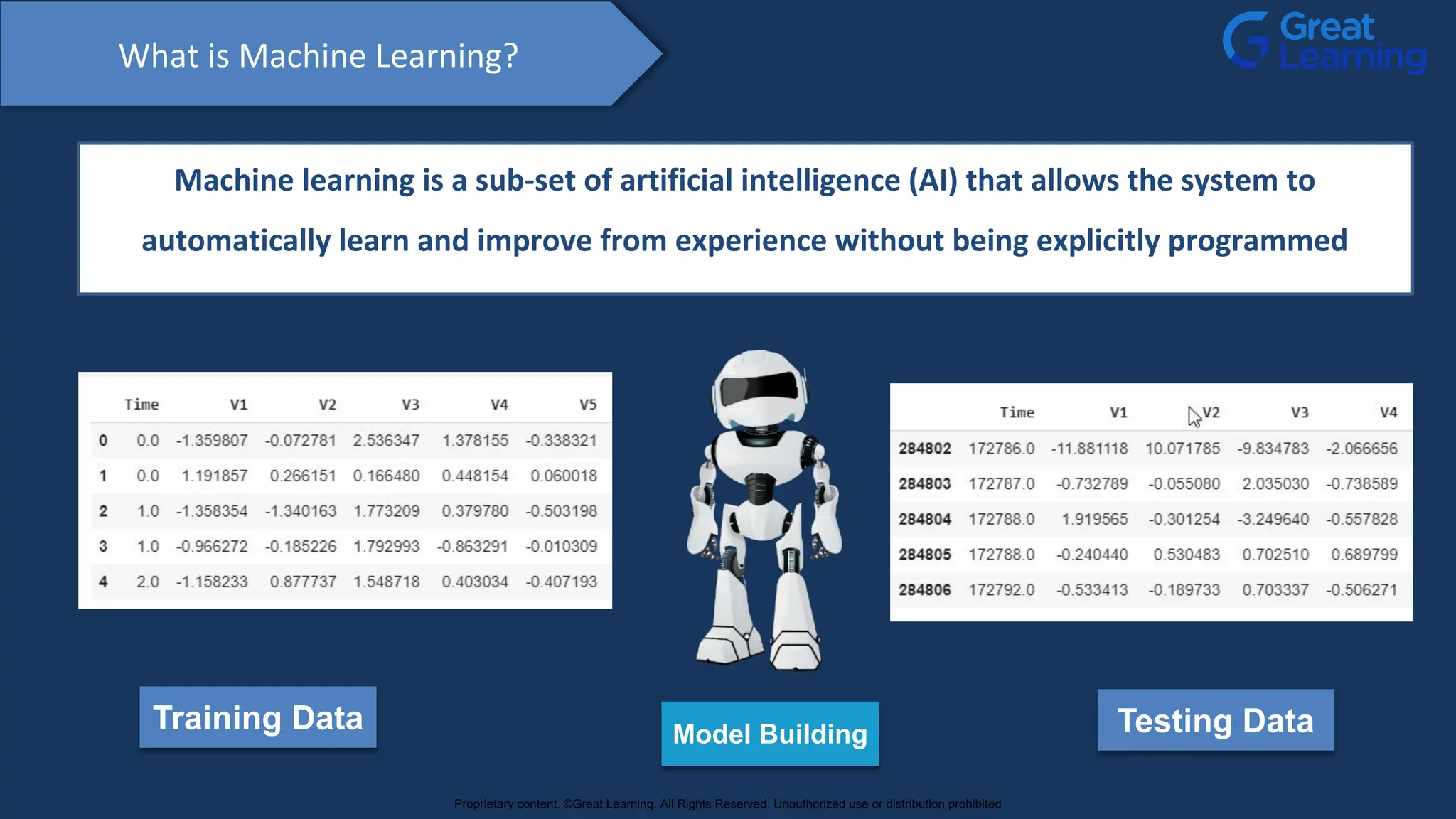 What is Machine Learning?

Great Learning

Machine learning is a sub-set of artificial intelligence (AI) that allows the system to automatically learn and improve from experience without being explicitly programmed

| | Time | V1 | V2 | V3 | V4 | V5 |
|---|---|---|---|---|---|---|
| 0 | 0.0 | -1.359807 | -0.072781 | 2.536347 | 1.378155 | -0.338321 |
| 1 | 0.0 | 1.191857 | 0.266151 | 0.166480 | 0.448154 | 0.060018 |
| 2 | 1.0 | -1.358354 | -1.340163 | 1.773209 | 0.379780 | -0.503198 |
| 3 | 1.0 | -0.966272 | -0.185226 | 1.792993 | -0.863291 | -0.010309 |
| 4 | 2.0 | -1.158233 | 0.877737 | 1.548718 | 0.403034 | -0.407193 |

| | Time | V1 | V2 | V3 | V4 |
|---|---|---|---|---|---|
| 284802 | 172786.0 | -11.881118 | 10.071785 | -9.834783 | -2.066656 |
| 284803 | 172787.0 | -0.732789 | -0.055080 | 2.035030 | -0.738589 |
| 284804 | 172788.0 | 1.919565 | -0.301254 | -3.249640 | -0.557828 |
| 284805 | 172788.0 | -0.240440 | 0.530483 | 0.702510 | 0.689799 |
| 284806 | 172792.0 | -0.533413 | -0.189733 | 0.703337 | -0.506271 |

Training Data

Model Building

Testing Data

Proprietary content. ©Great Learning. All Rights Reserved. Unauthorized use or distribution prohibited